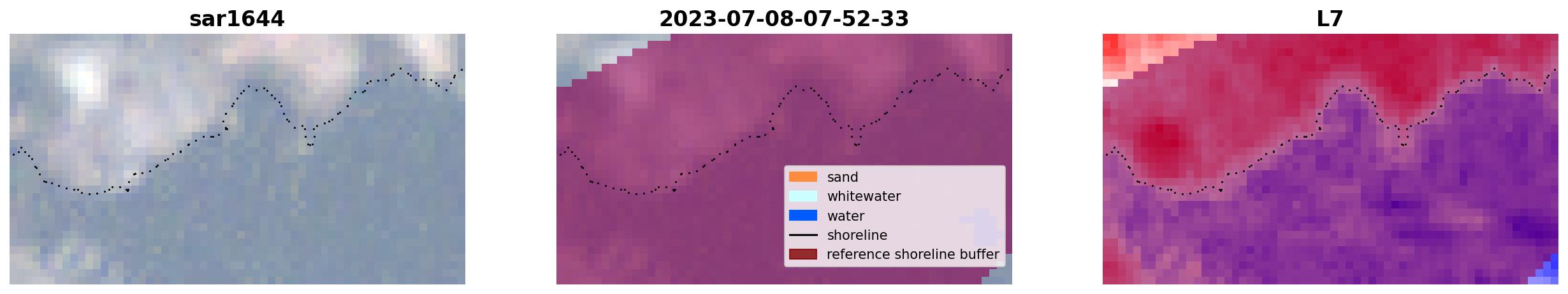 sar1644

2023-07-08-07-52-33

sand
whitewater
water
shoreline
reference shoreline buffer

L7